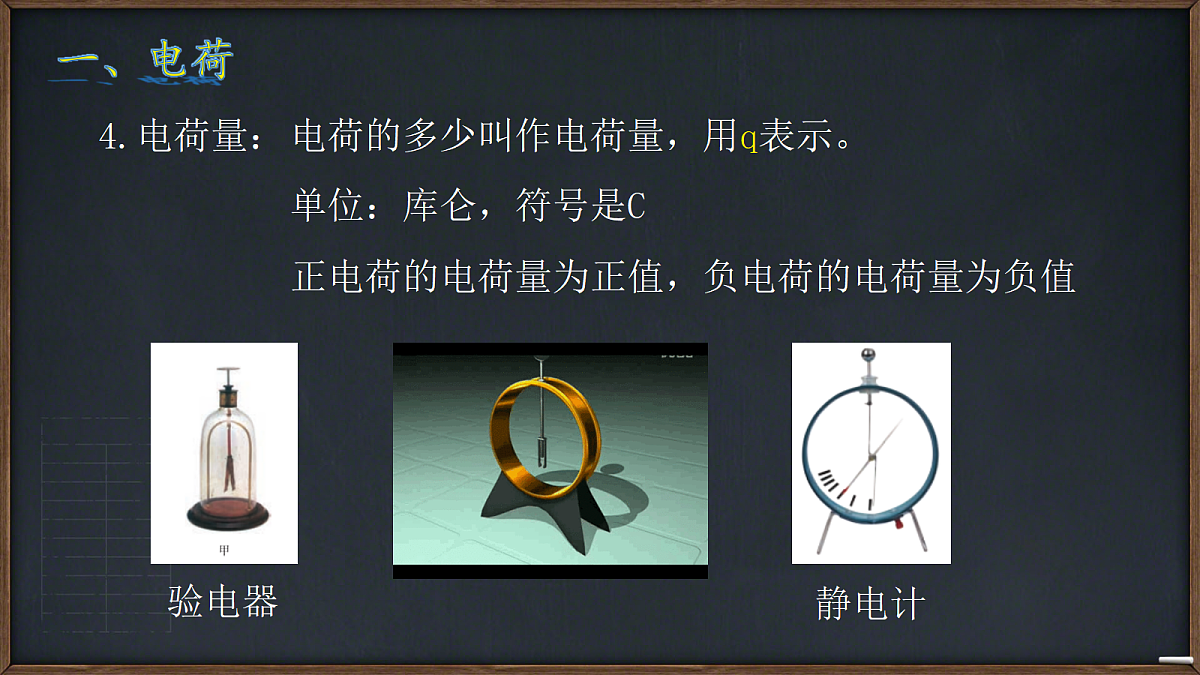 一、电荷

4.电荷量：电荷的多少叫作电荷量，用q表示。

单位：库仑，符号是C

正电荷的电荷量为正值，负电荷的电荷量为负值

甲

验电器

静电计